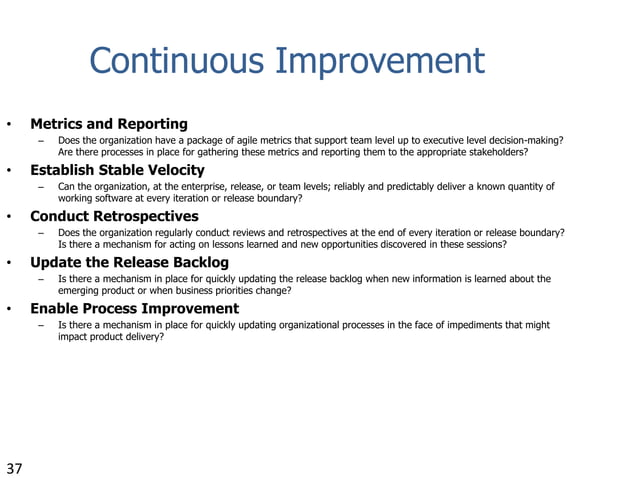 Continuous Improvement

• Metrics and Reporting
– Does the organization have a package of agile metrics that support team level up to executive level decision-making? Are there processes in place for gathering these metrics and reporting them to the appropriate stakeholders?

• Establish Stable Velocity
– Can the organization, at the enterprise, release, or team levels; reliably and predictably deliver a known quantity of working software at every iteration or release boundary?

• Conduct Retrospectives
– Does the organization regularly conduct reviews and retrospectives at the end of every iteration or release boundary? Is there a mechanism for acting on lessons learned and new opportunities discovered in these sessions?

• Update the Release Backlog
– Is there a mechanism in place for quickly updating the release backlog when new information is learned about the emerging product or when business priorities change?

• Enable Process Improvement
– Is there a mechanism in place for quickly updating organizational processes in the face of impediments that might impact product delivery?

37